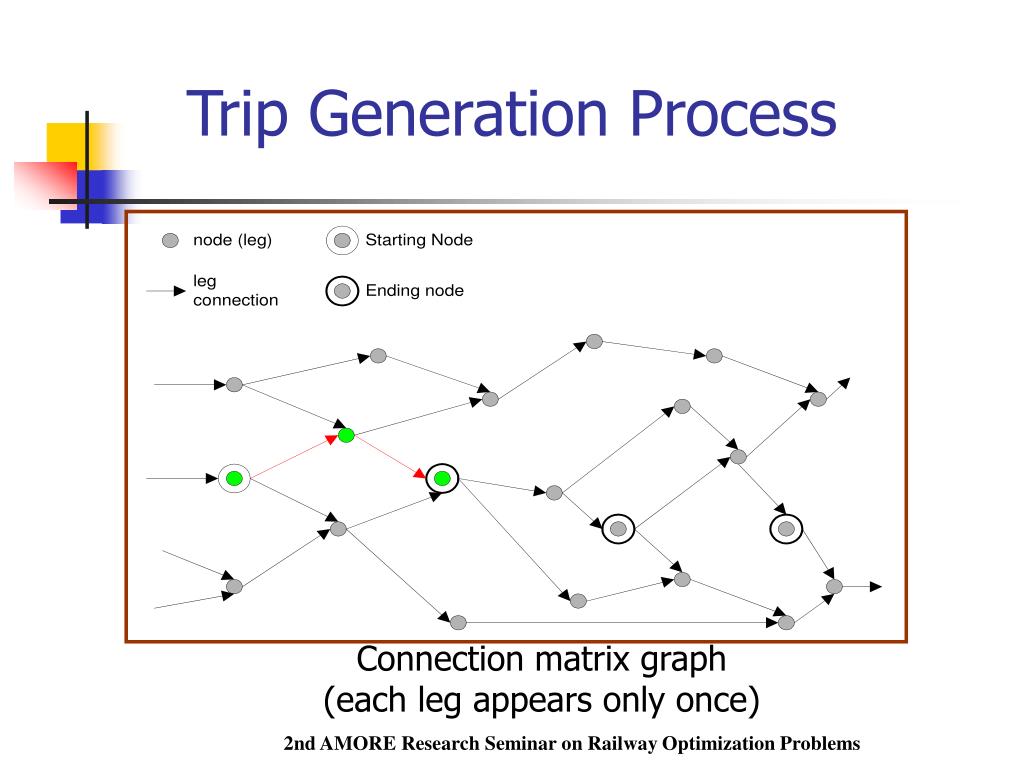 Trip Generation Process

node (leg)

Starting Node

leg connection

Ending node

Connection matrix graph
(each leg appears only once)

2nd AMORE Research Seminar on Railway Optimization Problems